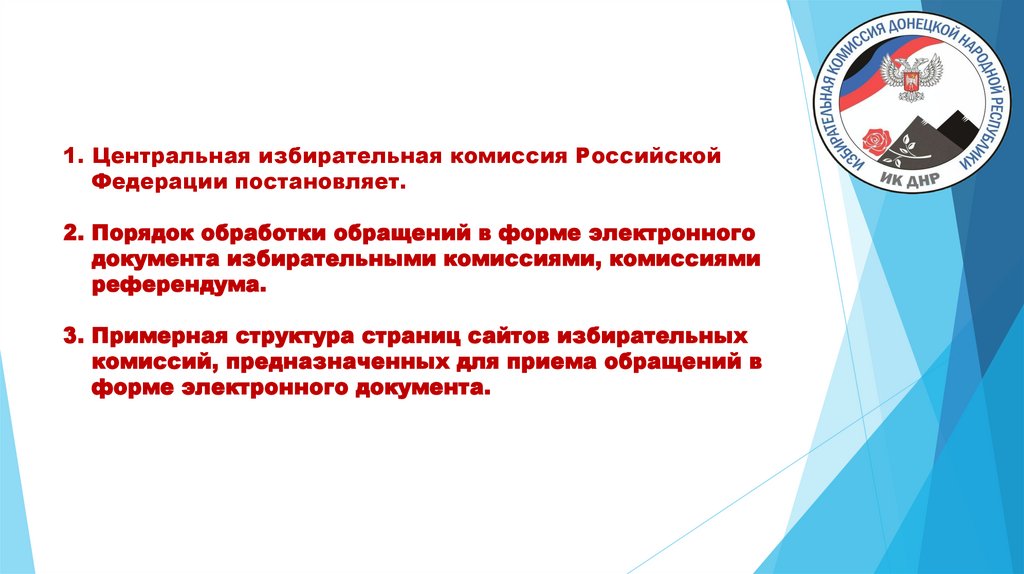 ИЗБИРАТЕЛЬНАЯ КОМИССИЯ ДОНЕЦКОЙ НАРОДНОЙ РЕСПУБЛИКИ
ИК ДНР

1. Центральная избирательная комиссия Российской Федерации постановляет.

2. Порядок обработки обращений в форме электронного документа избирательными комиссиями, комиссиями референдума.

3. Примерная структура страниц сайтов избирательных комиссий, предназначенных для приема обращений в форме электронного документа.